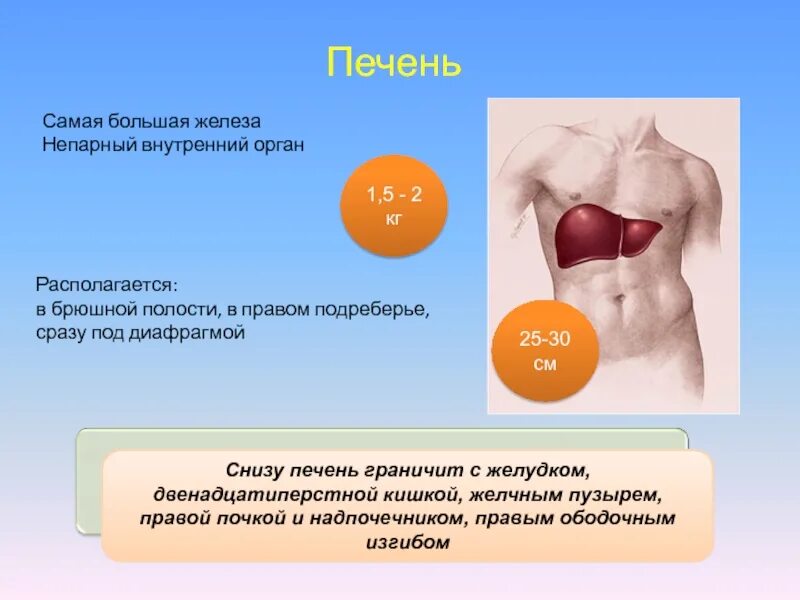 Печень

Самая большая железа
Непарный внутренний орган

1,5 - 2 кг

Располагается:
в брюшной полости, в правом подреберье, сразу под диафрагмой

25-30 см

Снизу печень граничит с желудком, двенадцатиперстной кишкой, желчным пузырем, правой почкой и надпочечником, правым ободочным изгибом